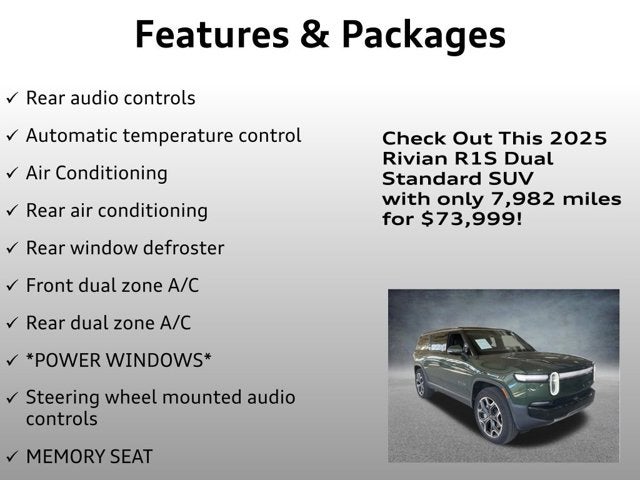 Features & Packages

✓ Rear audio controls

✓ Automatic temperature control

✓ Air Conditioning

✓ Rear air conditioning

✓ Rear window defroster

✓ Front dual zone A/C

✓ Rear dual zone A/C

✓ *POWER WINDOWS*

✓ Steering wheel mounted audio controls

✓ MEMORY SEAT

Check Out This 2025 Rivian R1S Dual Standard SUV with only 7,982 miles for $73,999!